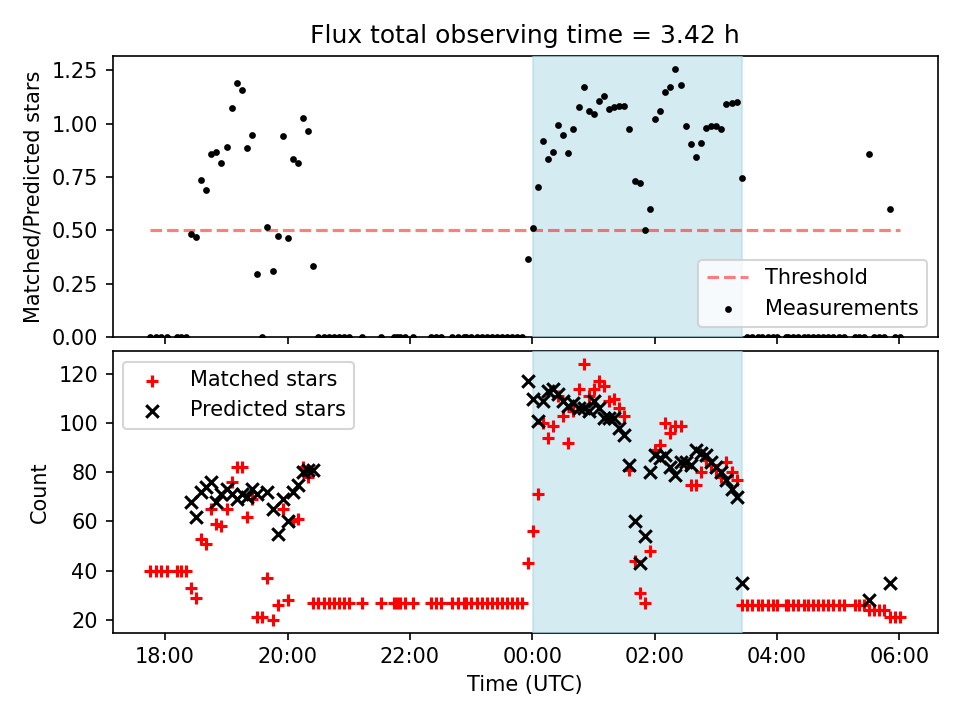 Flux total observing time = 3.42 h

Matched/Predicted stars

1.25
1.00
0.75
0.50
0.25
0.00

Threshold
Measurements

Matched stars
Predicted stars

Count

120
100
80
60
40
20

18:00
20:00
22:00
00:00
02:00
04:00
06:00

Time (UTC)